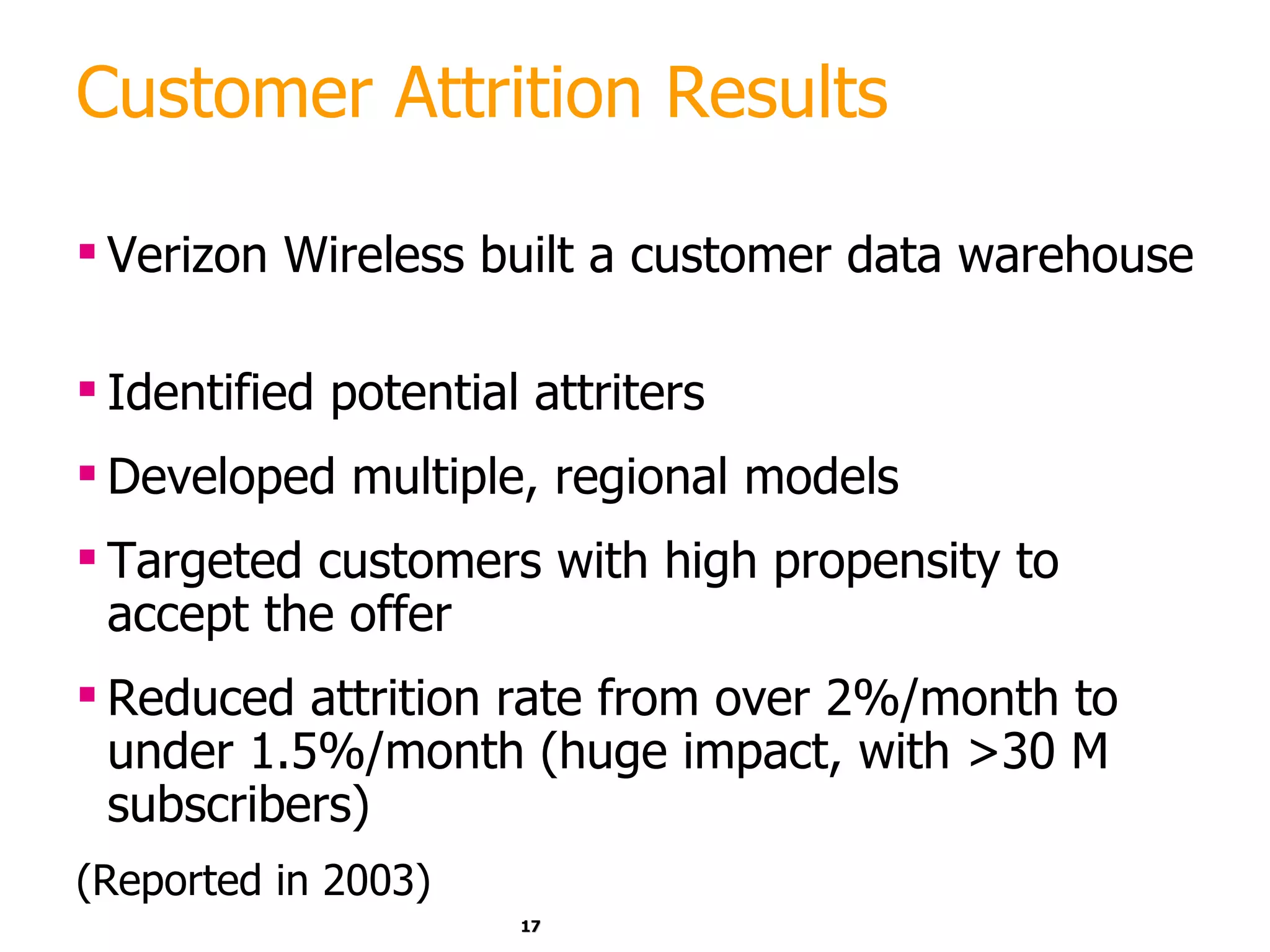 Customer Attrition Results

▪ Verizon Wireless built a customer data warehouse

▪ Identified potential attriters

▪ Developed multiple, regional models

▪ Targeted customers with high propensity to accept the offer

▪ Reduced attrition rate from over 2%/month to under 1.5%/month (huge impact, with >30 M subscribers)

(Reported in 2003)

17